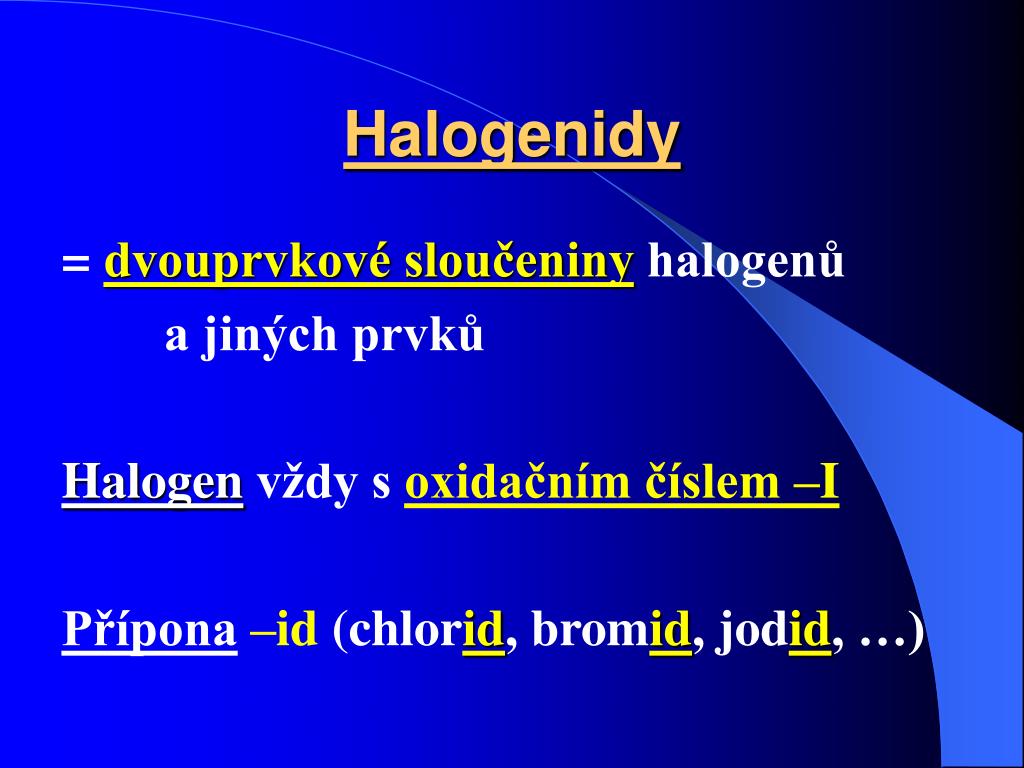 Halogenidy

= dvouprvkové sloučeniny halogenů a jiných prvků

Halogen vždy s oxidačním číslem –I

Přípona –id (chlorid, bromid, jodid, …)